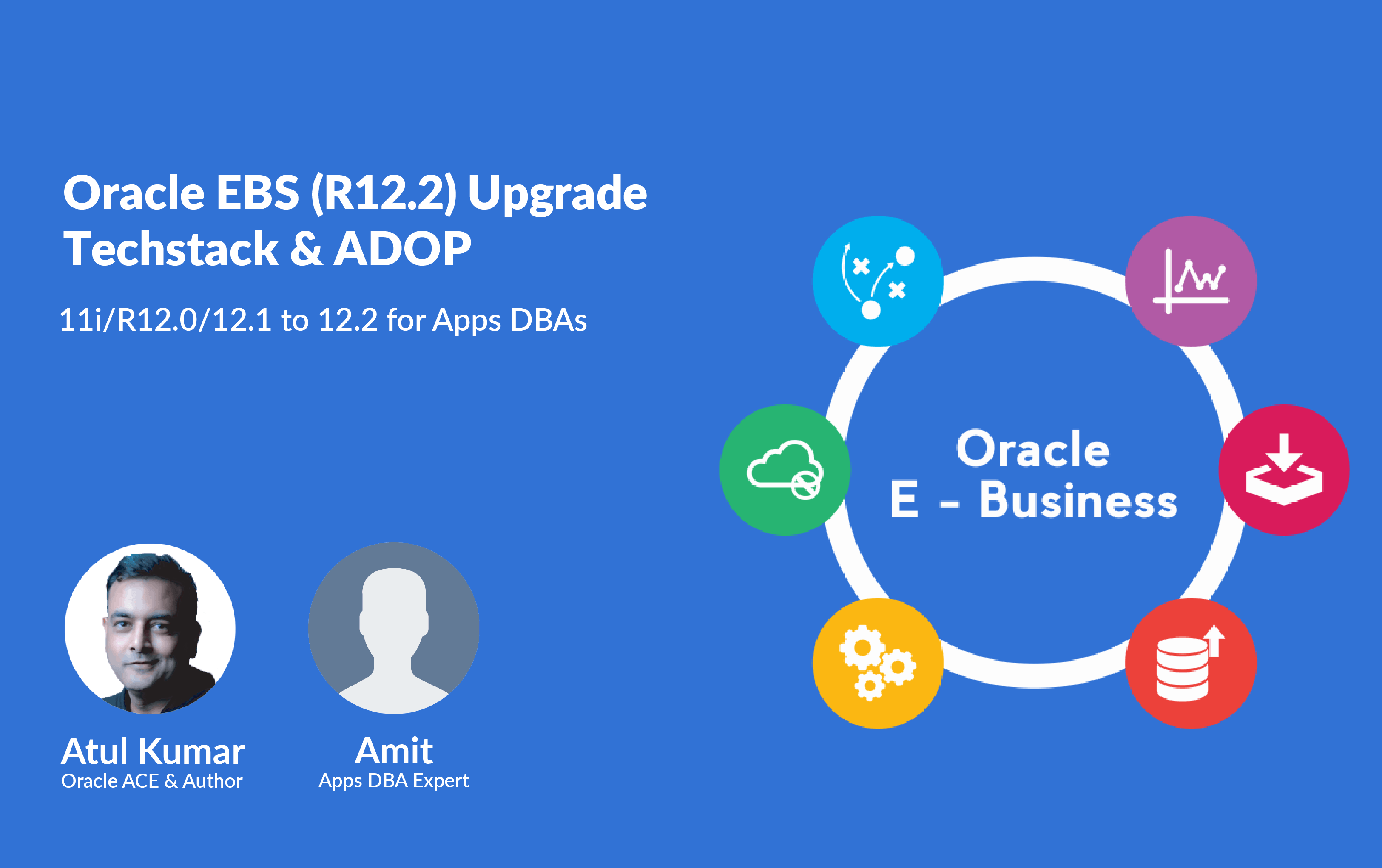 Oracle EBS (R12.2) Upgrade
Techstack & ADOP

11i/R12.0/12.1 to 12.2 for Apps DBAs

Oracle
E - Business

Atul Kumar
Oracle ACE & Author

Amit
Apps DBA Expert